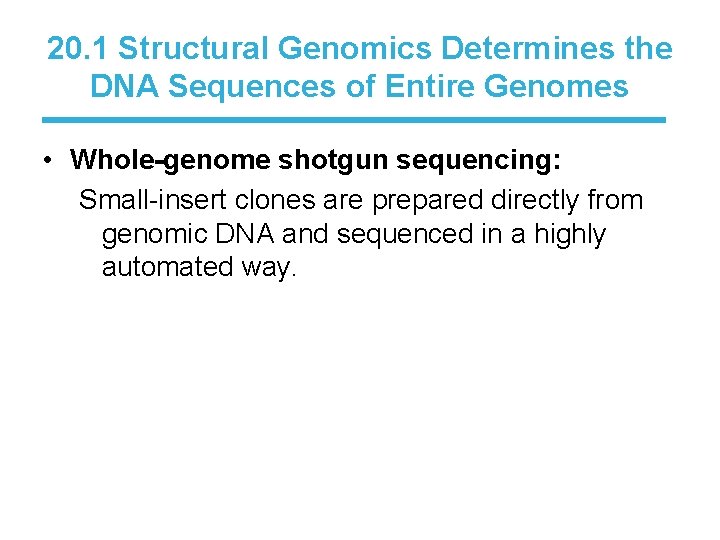 20.1 Structural Genomics Determines the DNA Sequences of Entire Genomes

• Whole-genome shotgun sequencing:
Small-insert clones are prepared directly from genomic DNA and sequenced in a highly automated way.